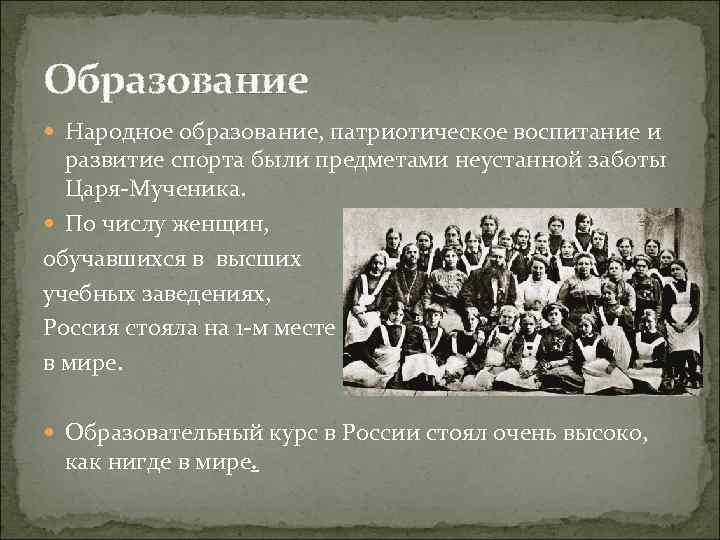 Образование

Народное образование, патриотическое воспитание и развитие спорта были предметами неустанной заботы Царя-Мученика.

По числу женщин, обучавшихся в высших учебных заведениях, Россия стояла на 1-м месте в мире.

Образовательный курс в России стоял очень высоко, как нигде в мире.